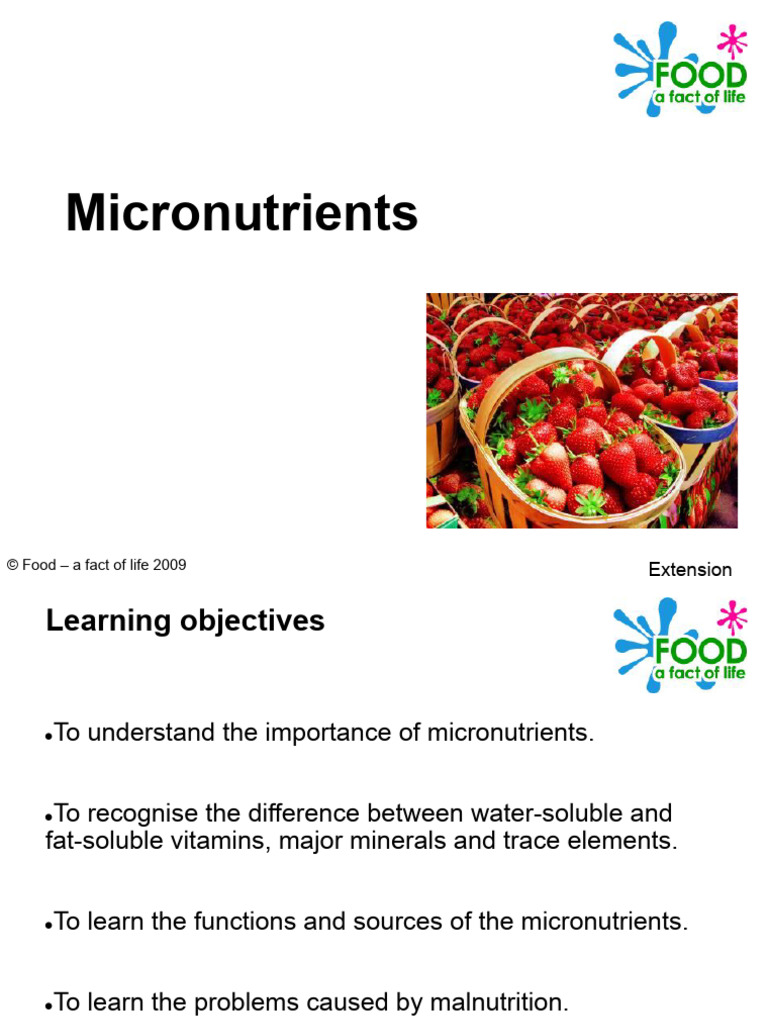 FOOD
a fact of life

Micronutrients

© Food – a fact of life 2009

Extension

Learning objectives

FOOD
a fact of life

•To understand the importance of micronutrients.

•To recognise the difference between water-soluble and fat-soluble vitamins, major minerals and trace elements.

•To learn the functions and sources of the micronutrients.

•To learn the problems caused by malnutrition.